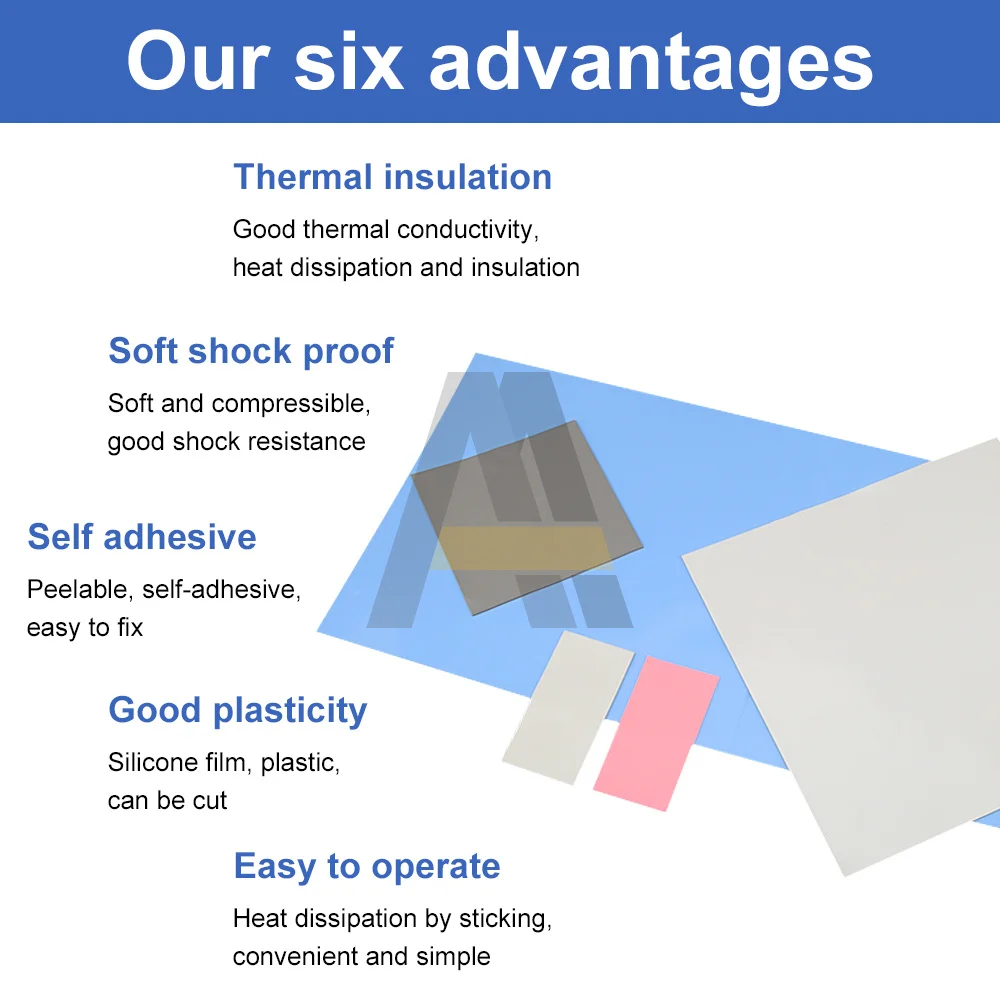 Our six advantages

Thermal insulation

Good thermal conductivity, heat dissipation and insulation

Soft shock proof

Soft and compressible, good shock resistance

Self adhesive

Peelable, self-adhesive, easy to fix

Good plasticity

Silicone film, plastic, can be cut

Easy to operate

Heat dissipation by sticking, convenient and simple